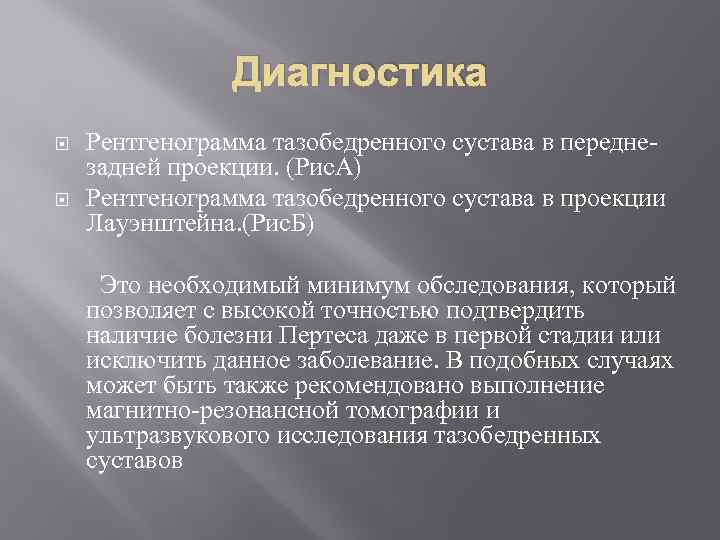 Диагностика

Рентгенограмма тазобедренного сустава в передне-задней проекции. (РисА)

Рентгенограмма тазобедренного сустава в проекции Лауэнштейна.(РисБ)

Это необходимый минимум обследования, который позволяет с высокой точностью подтвердить наличие болезни Пертеса даже в первой стадии или исключить данное заболевание. В подобных случаях может быть также рекомендовано выполнение магнитно-резонансной томографии и ультразвукового исследования тазобедренных суставов